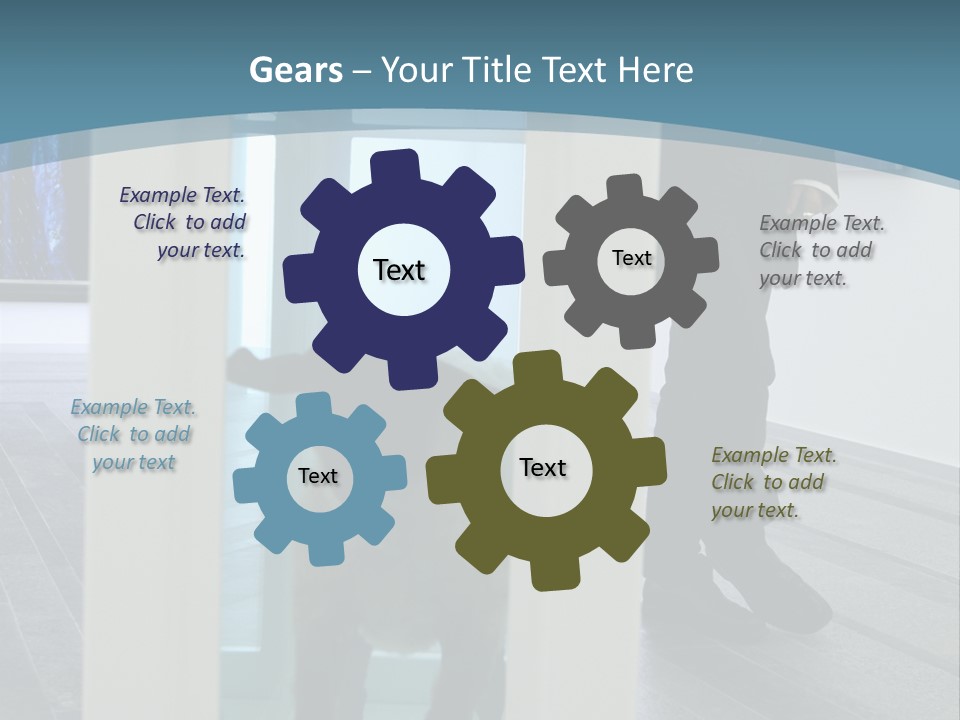 Gears – Your Title Text Here

Example Text. Click to add your text.

Text

Text

Example Text. Click to add your text.

Example Text. Click to add your text

Text

Text

Example Text. Click to add your text.